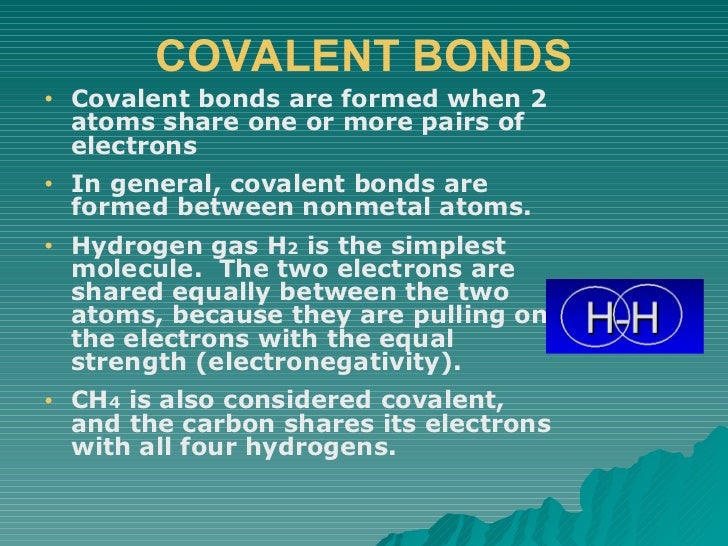 COVALENT BONDS

• Covalent bonds are formed when 2 atoms share one or more pairs of electrons

• In general, covalent bonds are formed between nonmetal atoms.

• Hydrogen gas $H_2$ is the simplest molecule. The two electrons are shared equally between the two atoms, because they are pulling on the electrons with the equal strength (electronegativity).

• $CH_4$ is also considered covalent, and the carbon shares its electrons with all four hydrogens.

H-H